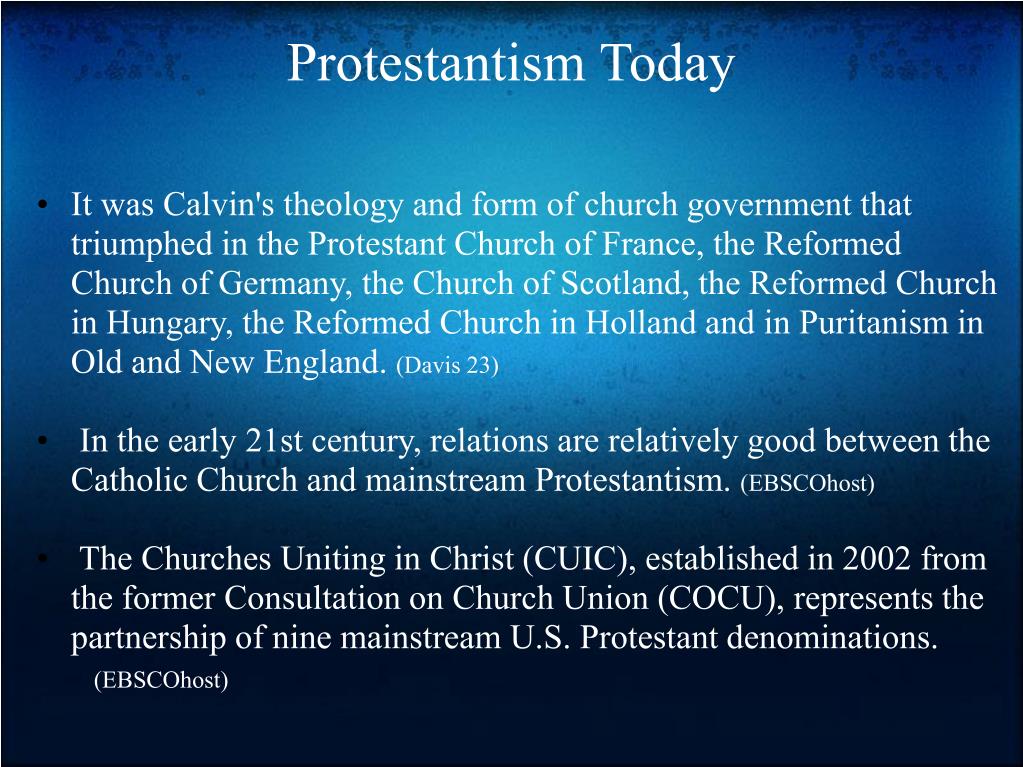 Protestantism Today

• It was Calvin's theology and form of church government that triumphed in the Protestant Church of France, the Reformed Church of Germany, the Church of Scotland, the Reformed Church in Hungary, the Reformed Church in Holland and in Puritanism in Old and New England. (Davis 23)

• In the early 21st century, relations are relatively good between the Catholic Church and mainstream Protestantism. (EBSCOhost)

• The Churches Uniting in Christ (CUIC), established in 2002 from the former Consultation on Church Union (COCU), represents the partnership of nine mainstream U.S. Protestant denominations. (EBSCOhost)